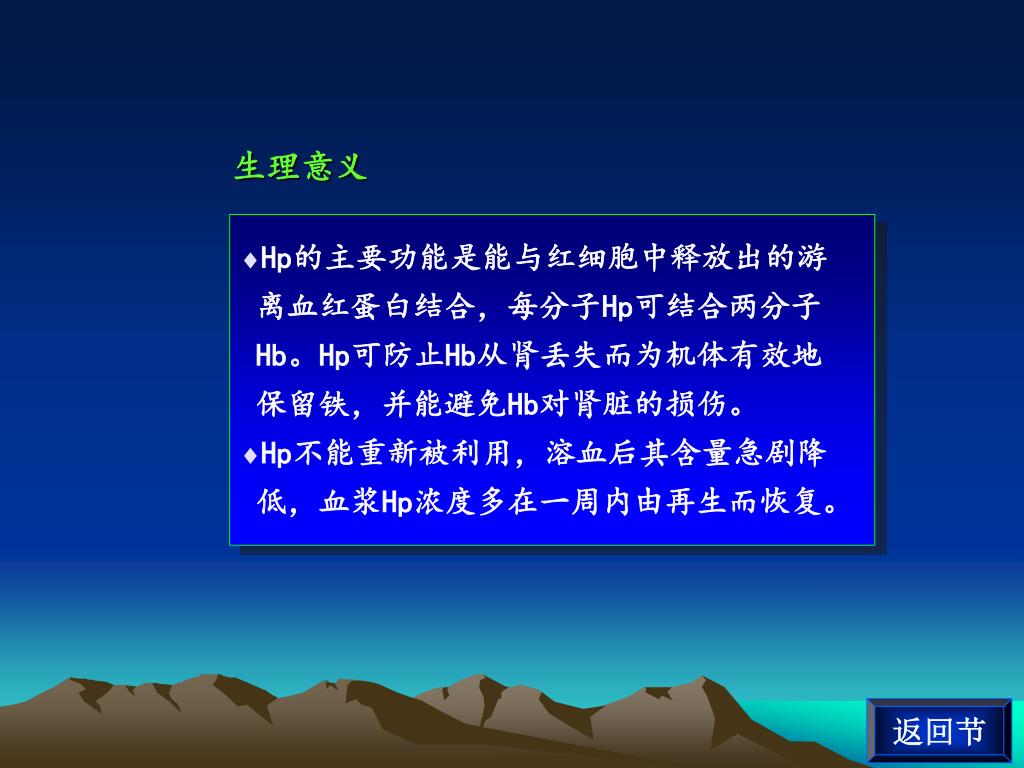 生理意义

♦Hp的主要功能是能与红细胞中释放出的游离血红蛋白结合，每分子Hp可结合两分子Hb。Hp可防止Hb从肾丢失而为机体有效地保留铁，并能避免Hb对肾脏的损伤。

♦Hp不能重新被利用，溶血后其含量急剧降低，血浆Hp浓度多在一周内由再生而恢复。

返回节